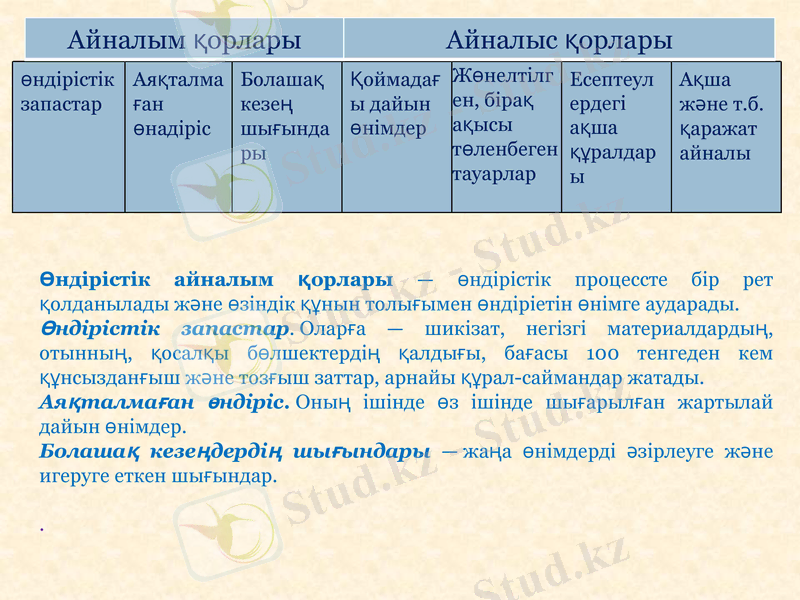 | Айналым қорлары | | | Айналыс қорлары | | | |
|---|---|---|---|---|---|---|
| өндірістік запастар | Аяқталмаған өнадіріс | Болашақ кезең шығындары | Қоймадағы дайын өнімдер | Жөнелтілген, бірақ ақысы төленбеген тауарлар | Есептеулердегі ақша құралдары | Ақша және т.б. қаражат айналы |

**Өндірістік айналым қорлары** — өндірістік процессте бір рет қолданылады және өзіндік құнын толығымен өндіріетін өнімге аударады.

***Өндірістік запастар***. Оларға — шикізат, негізгі материалдардың, отынның, қосалқы бөлшектердің қалдығы, бағасы 100 тенгеден кем құнсызданғыш және тозғыш заттар, арнайы құрал-саймандар жатады.

***Аяқталмаған өндіріс.*** Оның ішінде өз ішінде шығарылған жартылай дайын өнімдер.

***Болашақ кезеңдердің шығындары*** — жаңа өнімдерді әзірлеуге және игеруге еткен шығындар.

.

Stud.kz